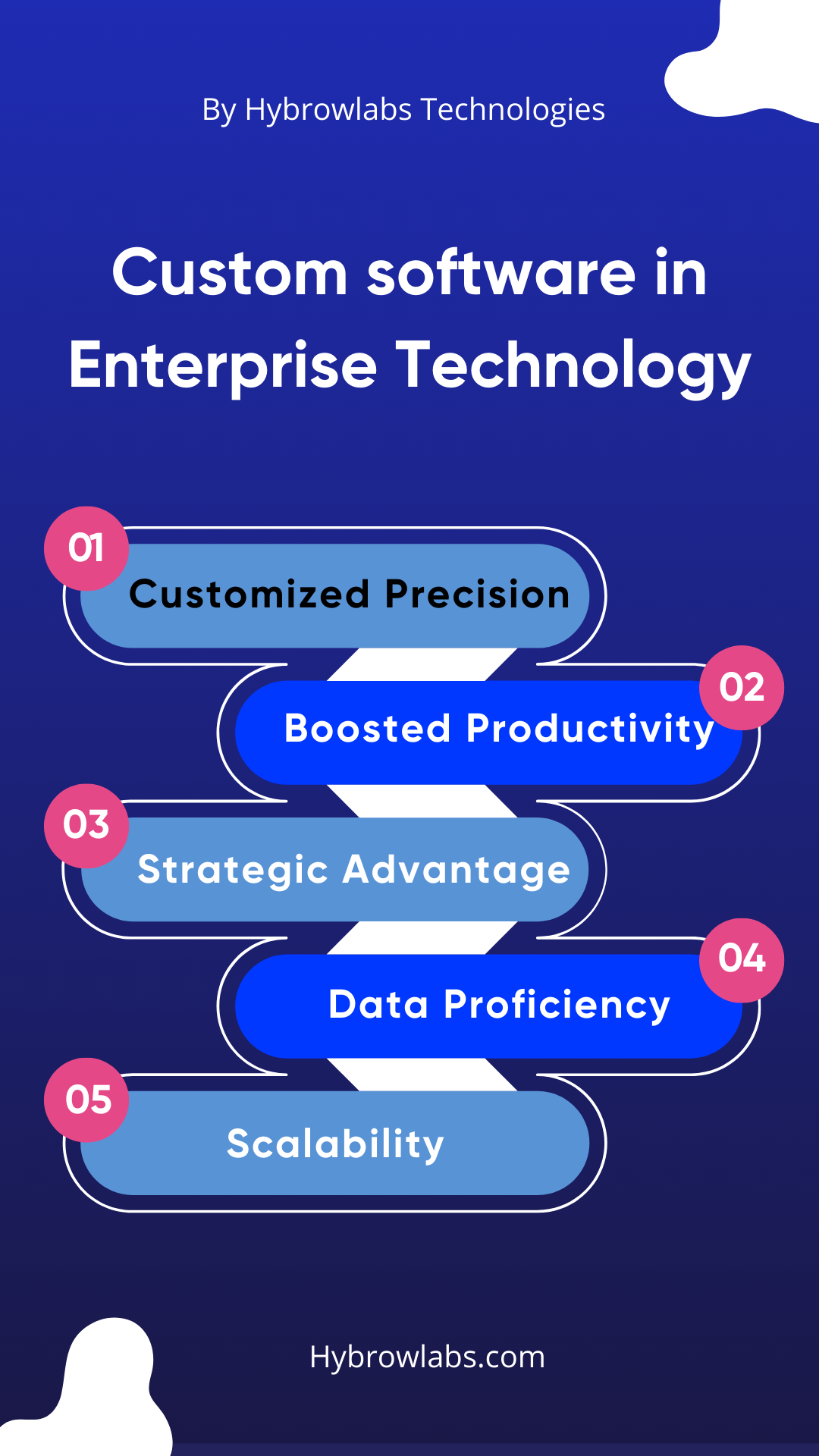 By Hybrowlabs Technologies

Custom software in Enterprise Technology

01
Customized Precision

02
Boosted Productivity

03
Strategic Advantage

04
Data Proficiency

05
Scalability

Hybrowlabs.com